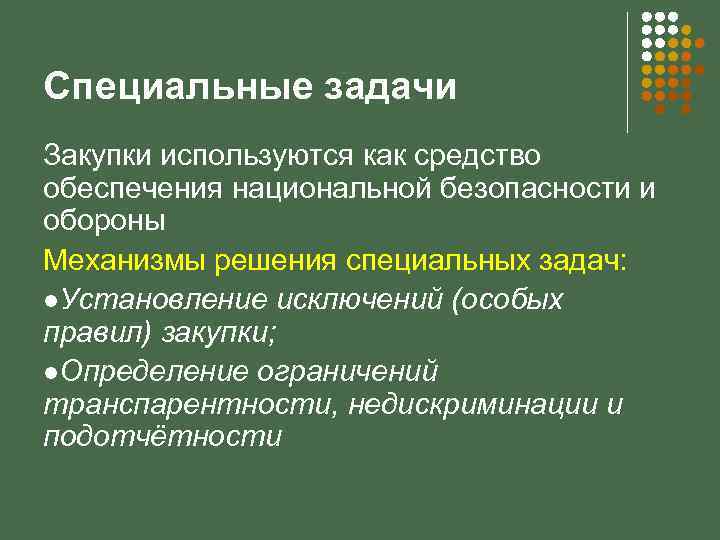 Специальные задачи

Закупки используются как средство обеспечения национальной безопасности и обороны

Механизмы решения специальных задач:

●Установление исключений (особых правил) закупки;

●Определение ограничений транспарентности, недискриминации и подотчётности